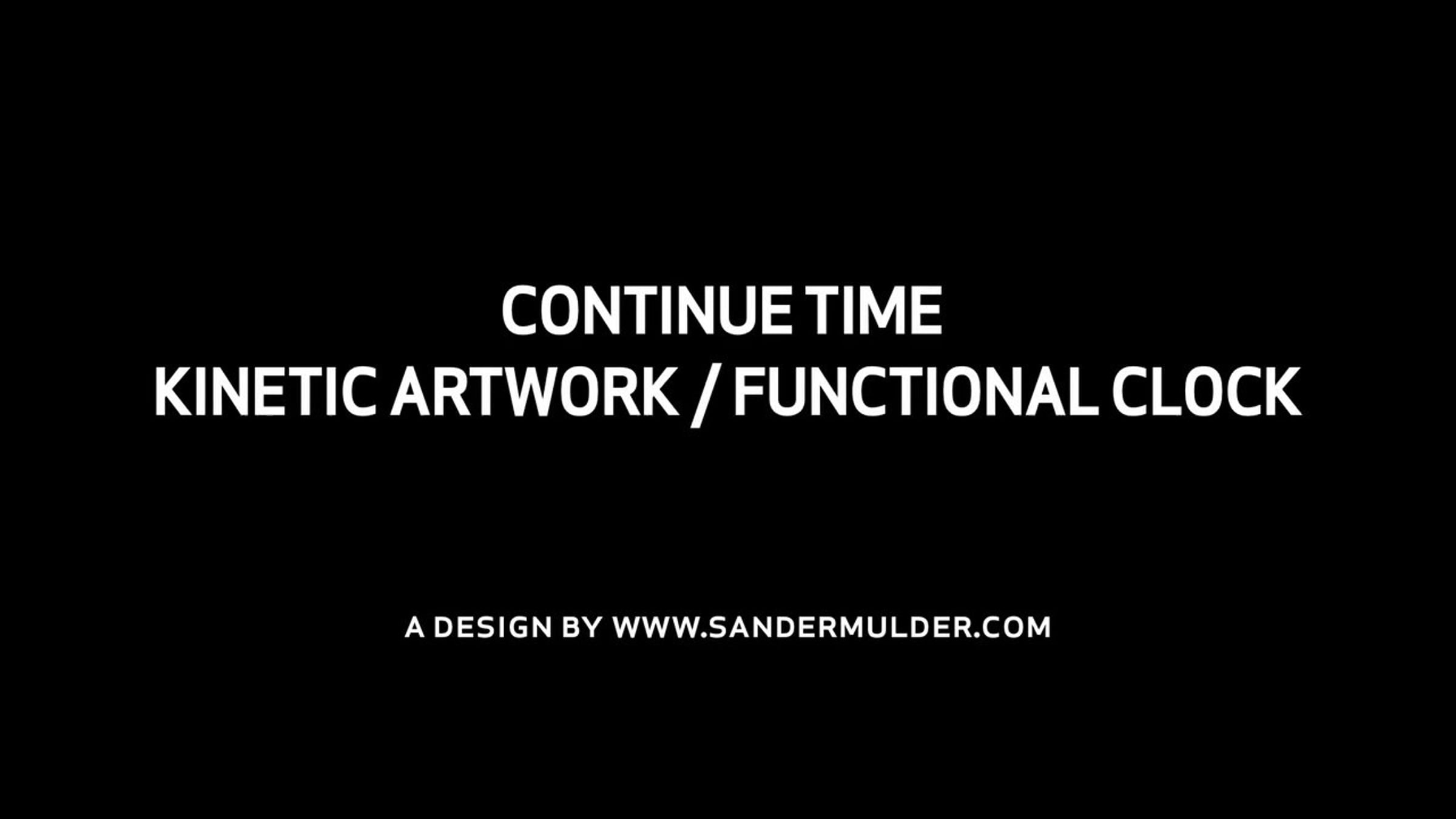 CONTINUE TIME
KINETIC ARTWORK / FUNCTIONAL CLOCK

A DESIGN BY WWW.SANDERMULDER.COM